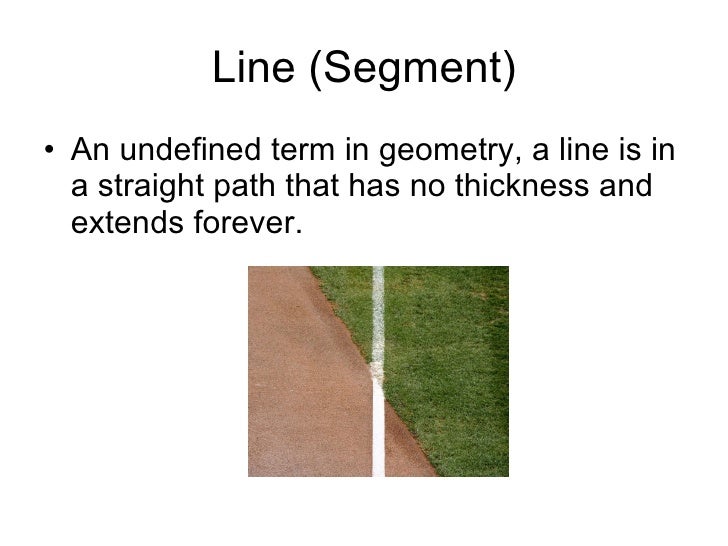 Line (Segment)

• An undefined term in geometry, a line is in a straight path that has no thickness and extends forever.